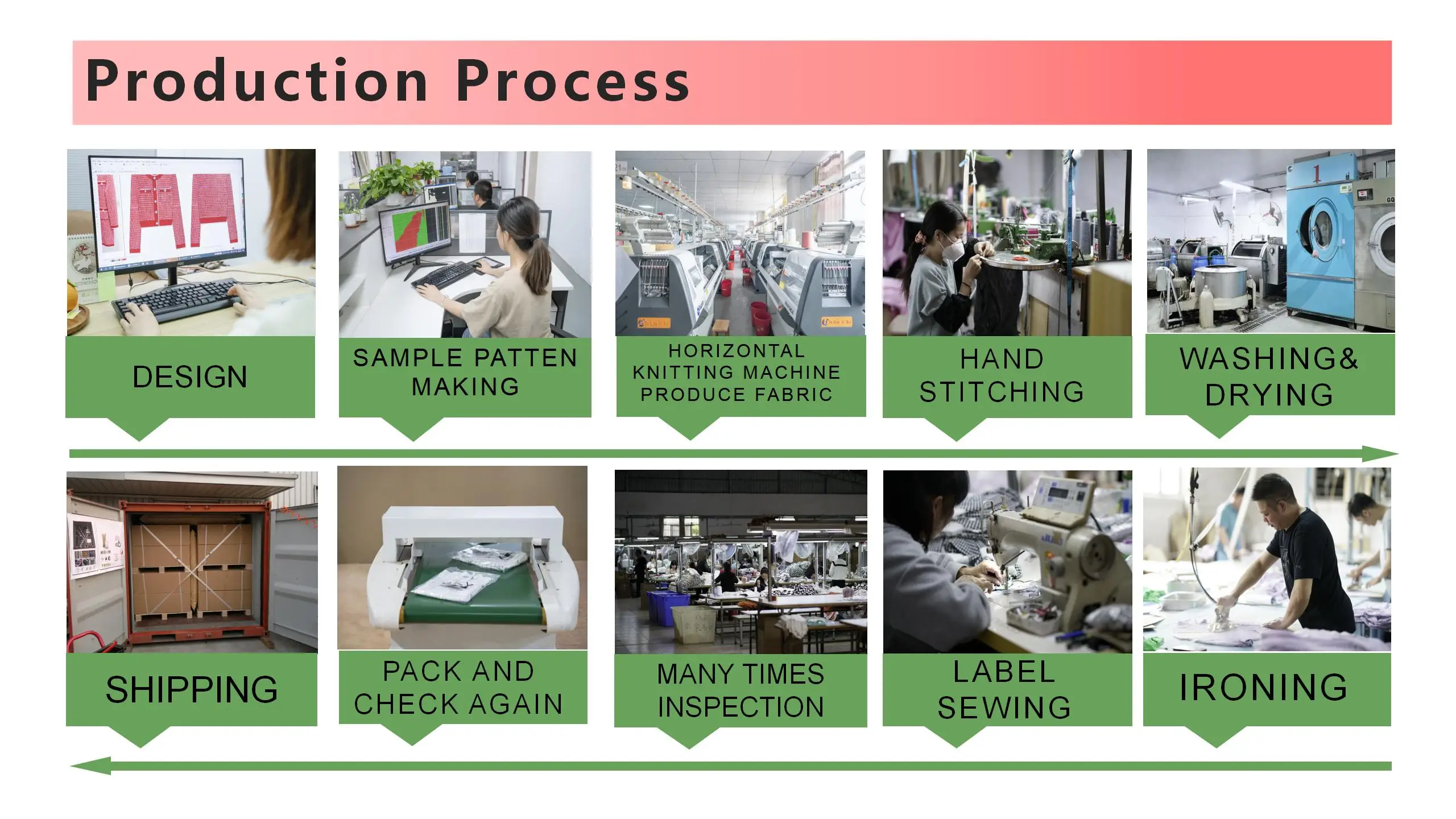 Production Process

DESIGN

SAMPLE PATTEN MAKING

HORIZONTAL KNITTING MACHINE PRODUCE FABRIC

HAND STITCHING

WASHING& DRYING

SHIPPING

PACK AND CHECK AGAIN

MANY TIMES INSPECTION

LABEL SEWING

IRONING